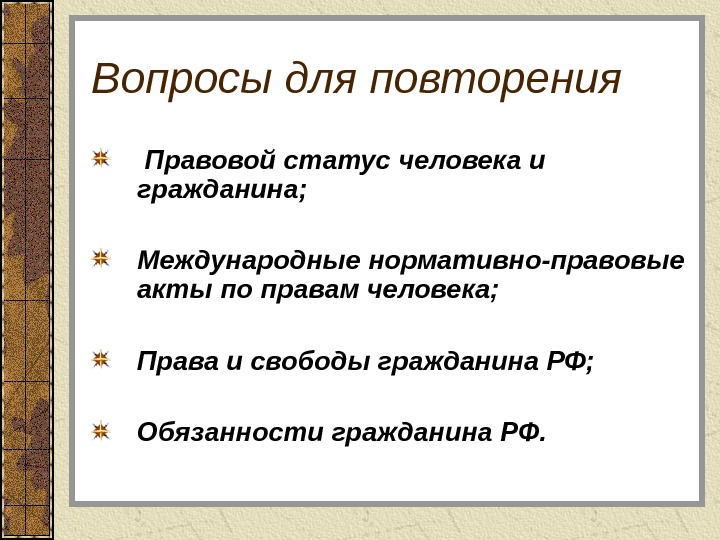 Вопросы для повторения

Правовой статус человека и гражданина;

Международные нормативно-правовые акты по правам человека;

Права и свободы гражданина РФ;

Обязанности гражданина РФ.